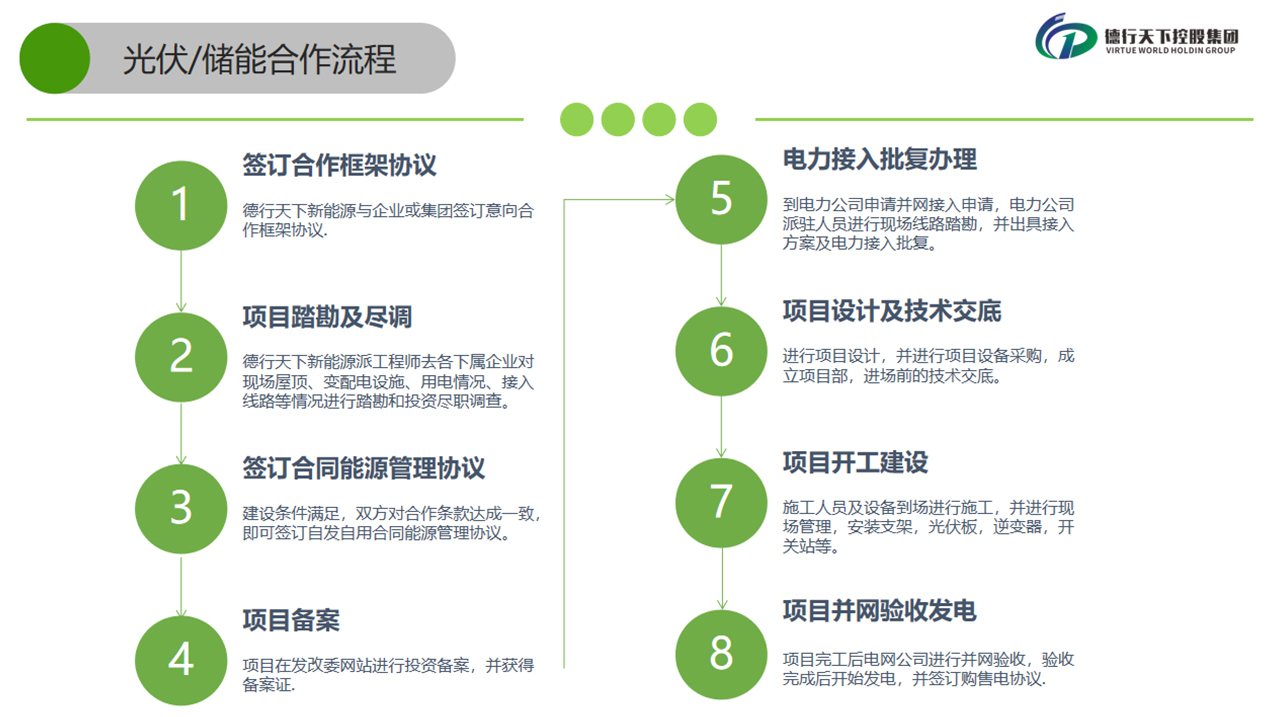 光伏/储能合作流程

德行天下控股集团
VIRTUE WORLD HOLDIN GROUP

1
签订合作框架协议
德行天下新能源与企业或集团签订意向合作框架协议.

2
项目踏勘及尽调
德行天下新能源派工程师去各下属企业对现场屋顶、变配电设施、用电情况、接入线路等情况进行踏勘和投资尽职调查。

3
签订合同能源管理协议
建设条件满足，双方对合作条款达成一致，即可签订自发自用合同能源管理协议。

4
项目备案
项目在发改委网站进行投资备案，并获得备案证.

5
电力接入批复办理
到电力公司申请并网接入申请，电力公司派驻人员进行现场线路踏勘，并出具接入方案及电力接入批复。

6
项目设计及技术交底
进行项目设计，并进行项目设备采购，成立项目部，进场前的技术交底。

7
项目开工建设
施工人员及设备到场进行施工，并进行现场管理，安装支架，光伏板，逆变器，开关站等。

8
项目并网验收发电
项目完工后电网公司进行并网验收，验收完成后开始发电，并签订购售电协议.